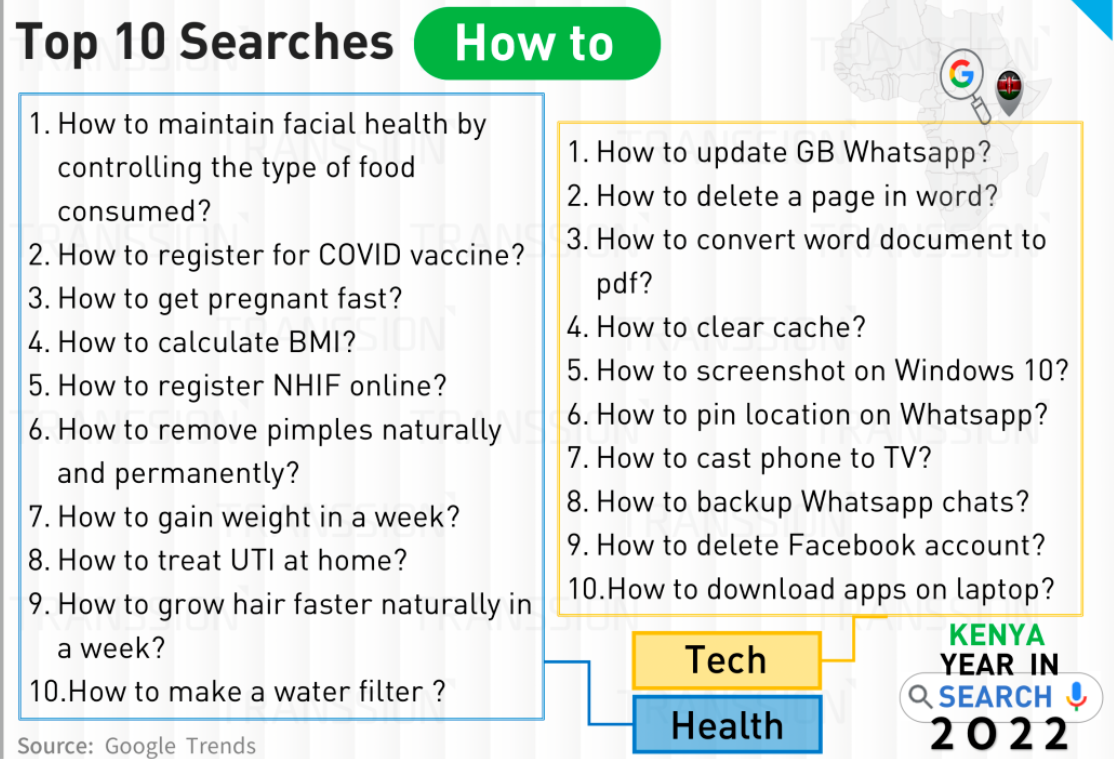 Top 10 Searches How to

1. How to maintain facial health by controlling the type of food consumed?
2. How to register for COVID vaccine?
3. How to get pregnant fast?
4. How to calculate BMI?
5. How to register NHIF online?
6. How to remove pimples naturally and permanently?
7. How to gain weight in a week?
8. How to treat UTI at home?
9. How to grow hair faster naturally in a week?
10.How to make a water filter ?

1. How to update GB Whatsapp?
2. How to delete a page in word?
3. How to convert word document to pdf?
4. How to clear cache?
5. How to screenshot on Windows 10?
6. How to pin location on Whatsapp?
7. How to cast phone to TV?
8. How to backup Whatsapp chats?
9. How to delete Facebook account?
10.How to download apps on laptop?

Tech

Health

KENYA
YEAR IN
SEARCH
2022

Source: Google Trends

TRANSSION